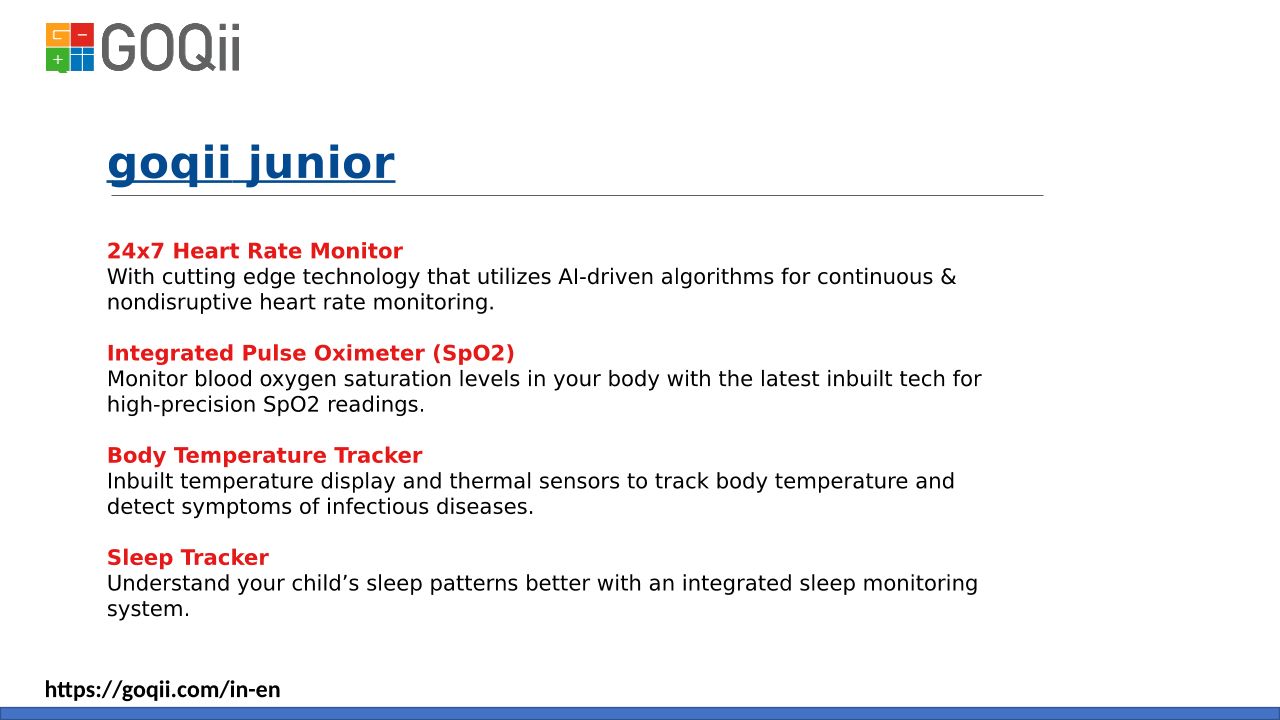 GOQii

goqii junior

24x7 Heart Rate Monitor
With cutting edge technology that utilizes AI-driven algorithms for continuous & nondisruptive heart rate monitoring.

Integrated Pulse Oximeter (SpO2)
Monitor blood oxygen saturation levels in your body with the latest inbuilt tech for high-precision SpO2 readings.

Body Temperature Tracker
Inbuilt temperature display and thermal sensors to track body temperature and detect symptoms of infectious diseases.

Sleep Tracker
Understand your child’s sleep patterns better with an integrated sleep monitoring system.

https://goqii.com/in-en